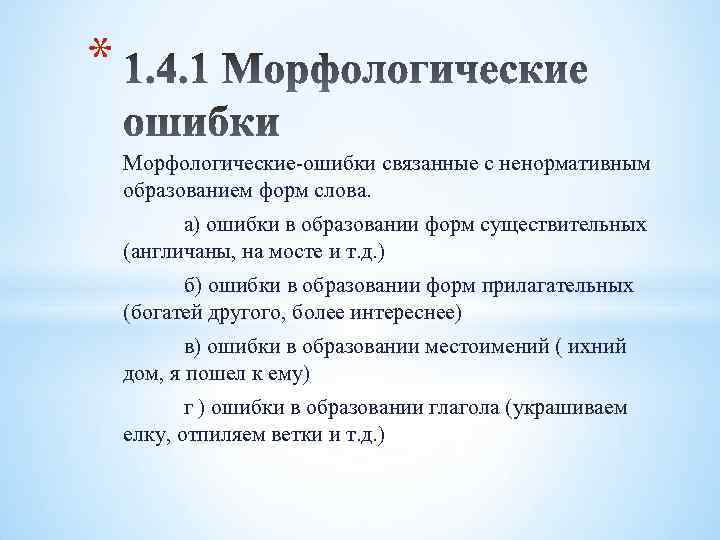 * 1.4.1 Морфологические ошибки

Морфологические-ошибки связанные с ненормативным образованием форм слова.

а) ошибки в образовании форм существительных (англичаны, на мосте и т.д.)

б) ошибки в образовании форм прилагательных (богатей другого, более интереснее)

в) ошибки в образовании местоимений ( ихний дом, я пошел к ему)

г ) ошибки в образовании глагола (украшиваем елку, отпиляем ветки и т.д.)